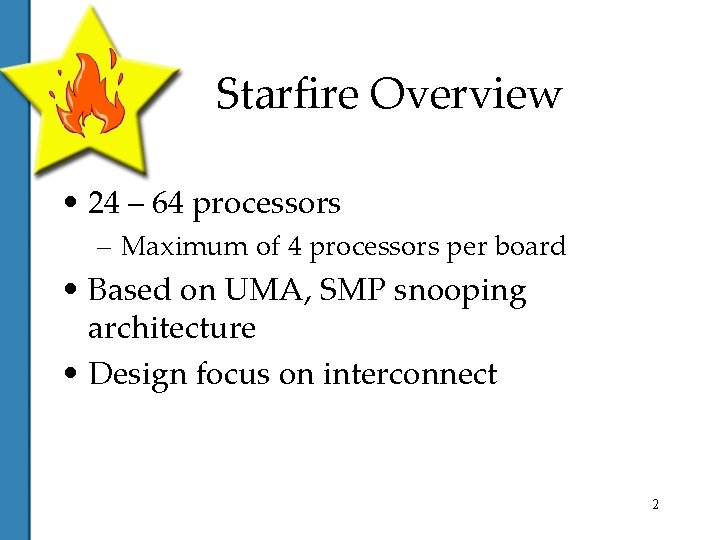 Starfire Overview

• 24 – 64 processors
– Maximum of 4 processors per board

• Based on UMA, SMP snooping architecture

• Design focus on interconnect

2